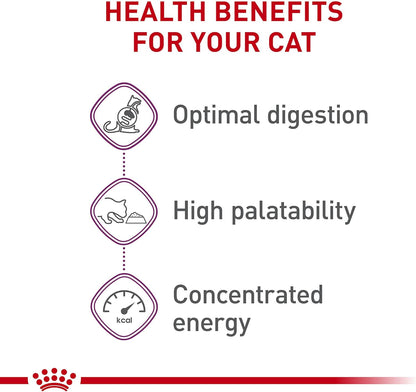 HEALTH BENEFITS FOR YOUR CAT

Optimal digestion

High palatability

kcal

Concentrated energy